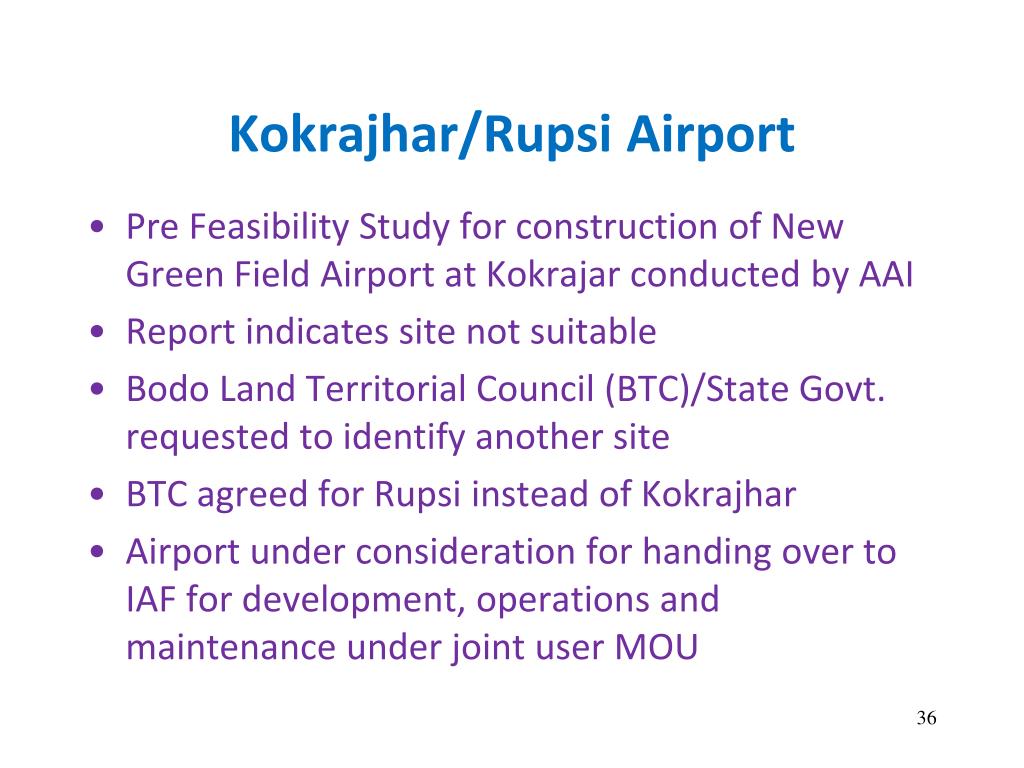 Kokrajhar/Rupsi Airport

• Pre Feasibility Study for construction of New Green Field Airport at Kokrajar conducted by AAI
• Report indicates site not suitable
• Bodo Land Territorial Council (BTC)/State Govt. requested to identify another site
• BTC agreed for Rupsi instead of Kokrajhar
• Airport under consideration for handing over to IAF for development, operations and maintenance under joint user MOU

36